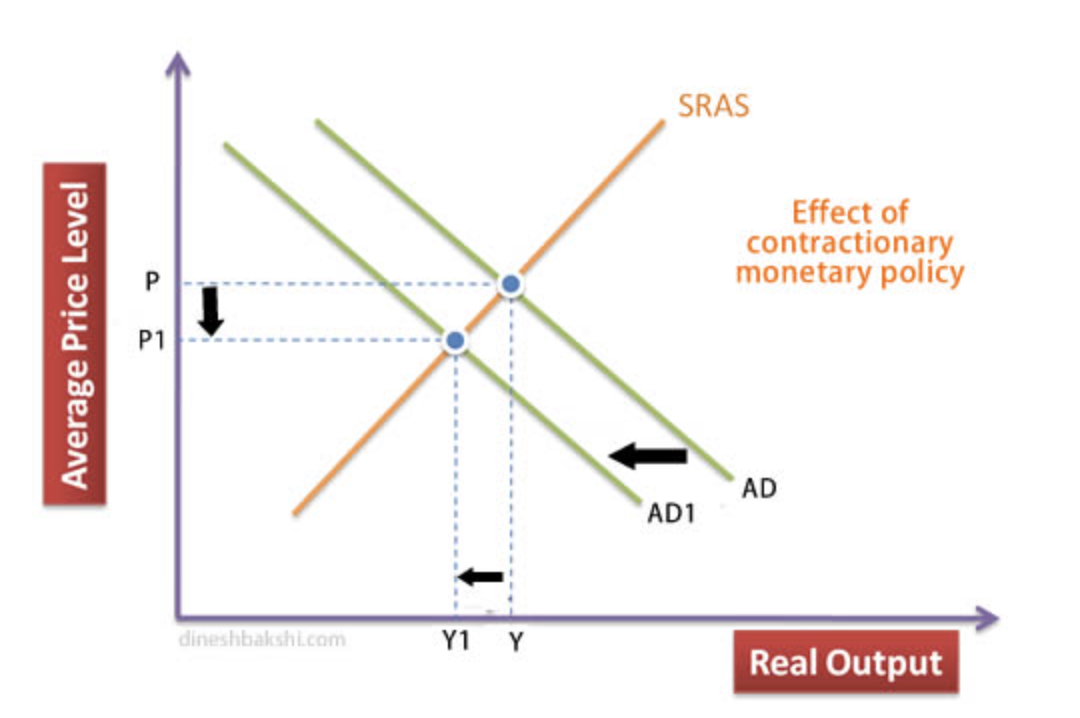 Average Price Level

SRAS

Effect of contractionary monetary policy

P

P1

AD

AD1

dineshbakshi.com

Y1

Y

Real Output